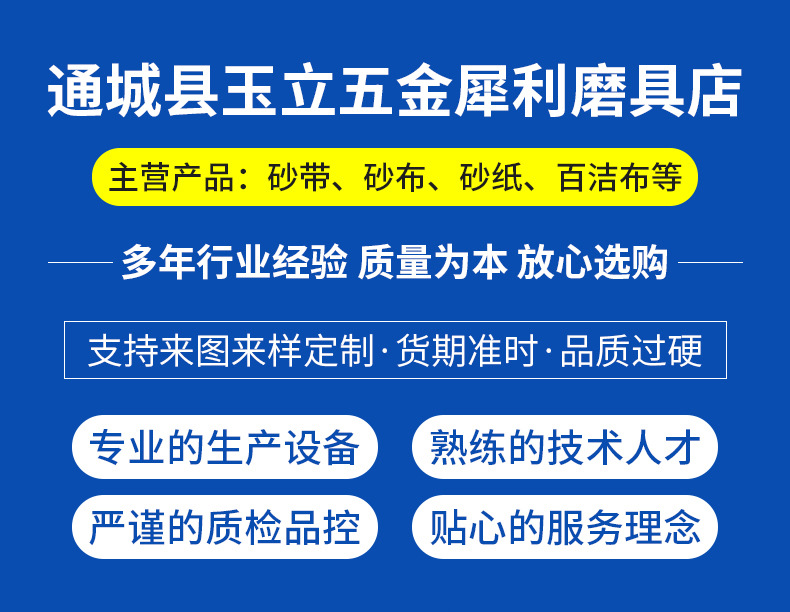 通城县玉立五金犀利磨具店

主营产品：砂带、砂布、砂纸、百洁布等

多年行业经验 质量为本 放心选购

支持来图来样定制·货期准时·品质过硬

专业的生产设备

熟练的技术人才

严谨的质检品控

贴心的服务理念